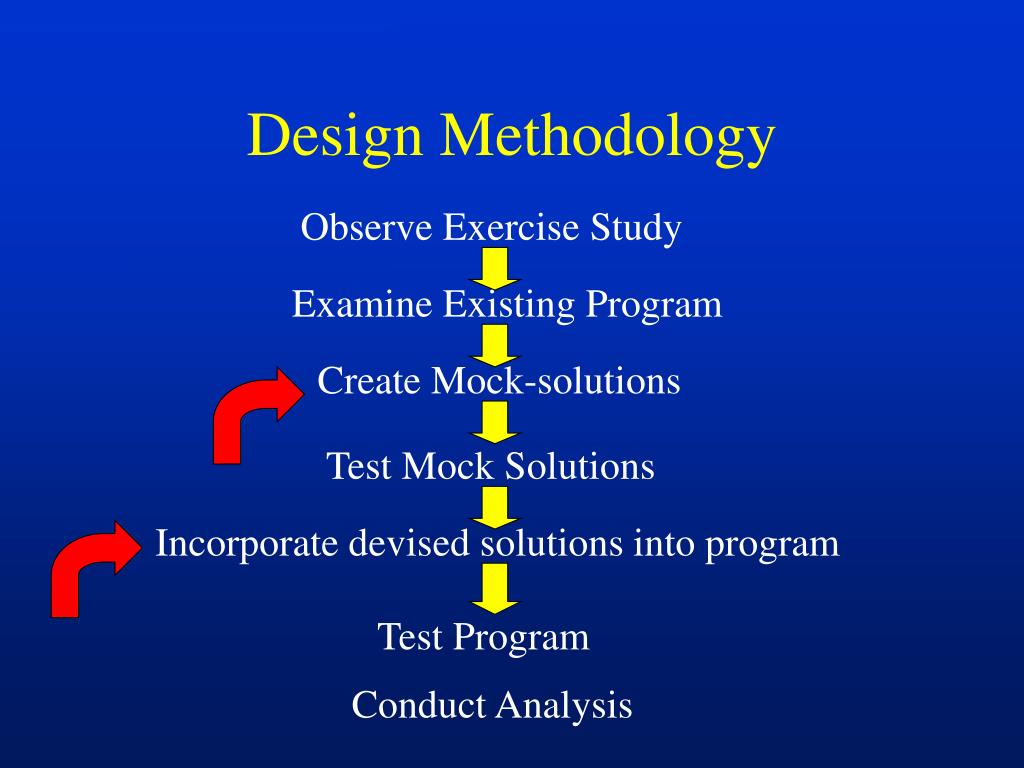 Design Methodology

Observe Exercise Study

Examine Existing Program

Create Mock-solutions

Test Mock Solutions

Incorporate devised solutions into program

Test Program

Conduct Analysis